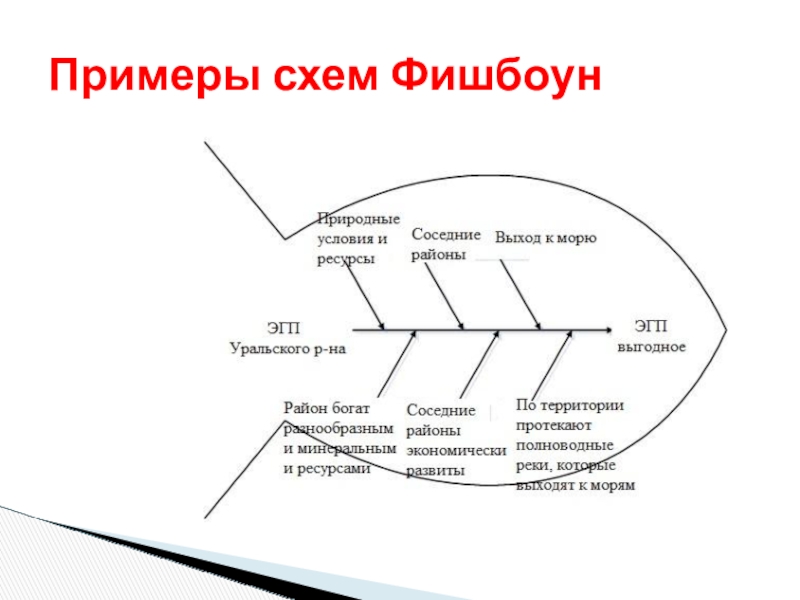 Примеры схем Фишбоун

Природные условия и ресурсы

Соседние районы

Выход к морю

ЭГП Уральского р-на

ЭГП выгодное

Район богат разнообразным и минеральным и ресурсами

Соседние районы экономически развиты

По территории протекают полноводные реки, которые выходят к морям